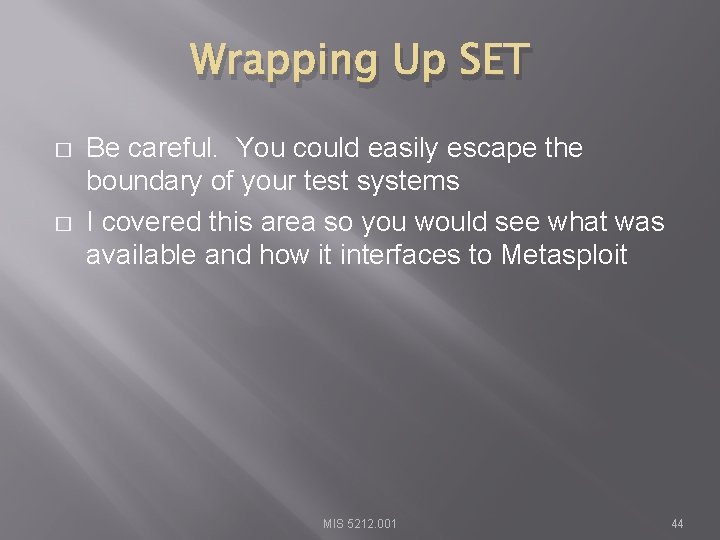 Wrapping Up SET

□ Be careful.  You could easily escape the boundary of your test systems

□ I covered this area so you would see what was available and how it interfaces to Metasploit

MIS 5212.001

44